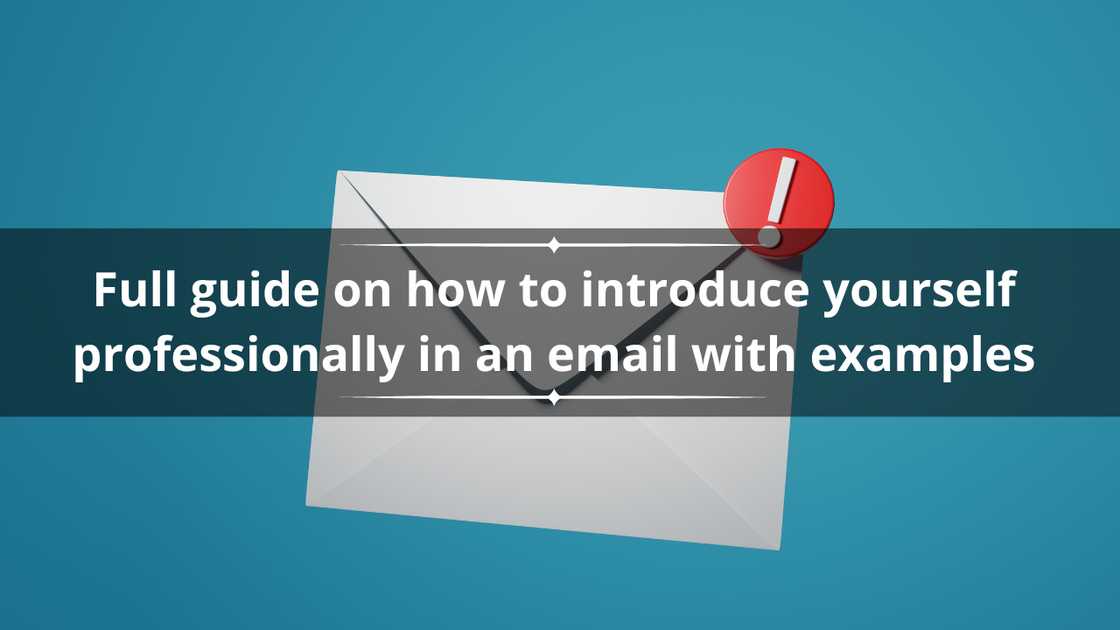 Full guide on how to introduce yourself professionally in an email with examples